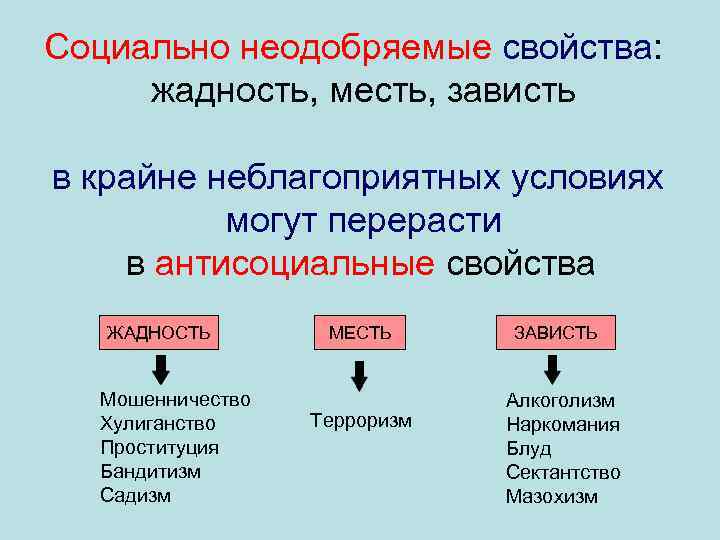 Социально неодобряемые свойства:
жадность, месть, зависть

в крайне неблагоприятных условиях
могут перерасти
в антисоциальные свойства

ЖАДНОСТЬ

Мошенничество
Хулиганство
Проституция
Бандитизм
Садизм

МЕСТЬ

Терроризм

ЗАВИСТЬ

Алкоголизм
Наркомания
Блуд
Сектантство
Мазохизм